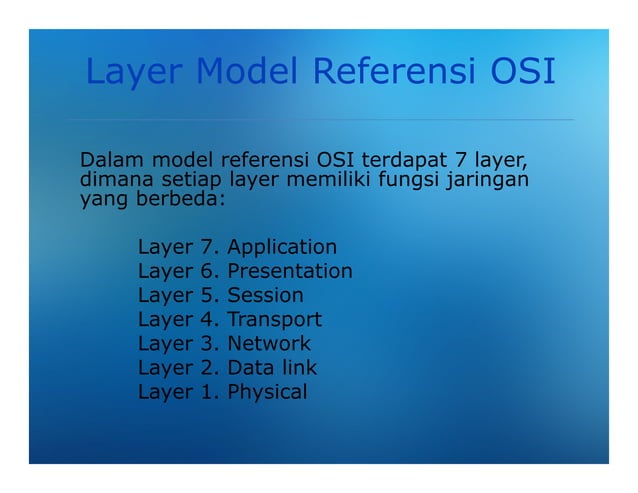 Layer Model Referensi OSI

Dalam model referensi OSI terdapat 7 layer, dimana setiap layer memiliki fungsi jaringan yang berbeda:

Layer 7. Application
Layer 6. Presentation
Layer 5. Session
Layer 4. Transport
Layer 3. Network
Layer 2. Data link
Layer 1. Physical